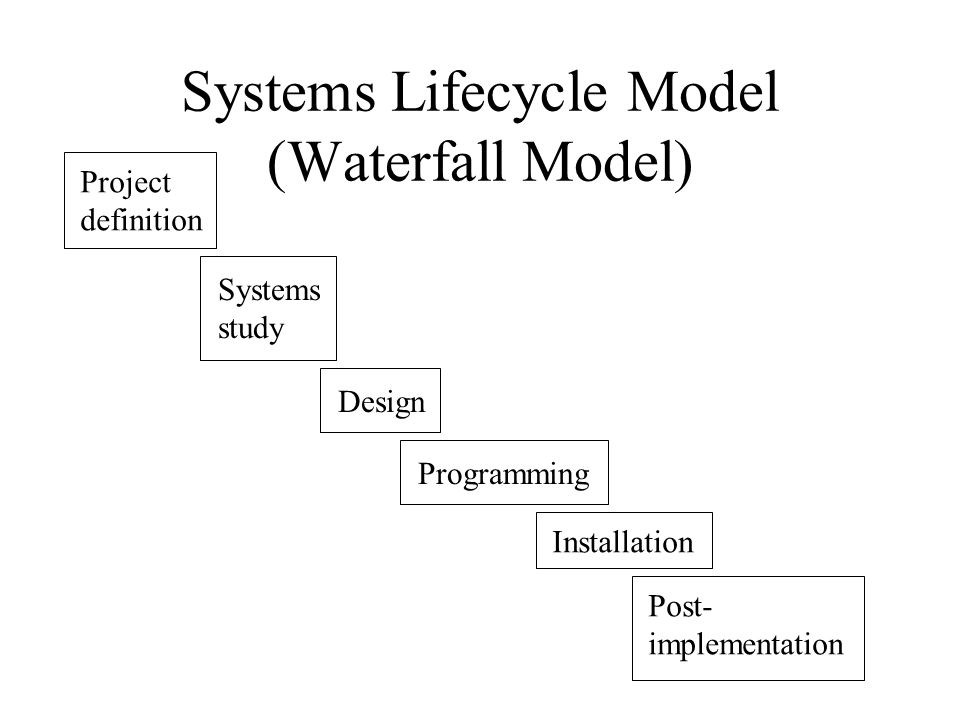 Systems Lifecycle Model
(Waterfall Model)

Project definition

Systems study

Design

Programming

Installation

Post-implementation